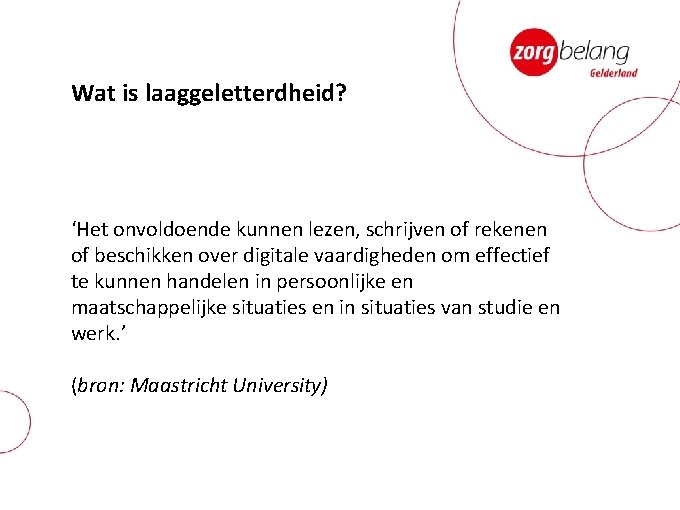 zorgbelang
Gelderland

Wat is laaggeletterdheid?

‘Het onvoldoende kunnen lezen, schrijven of rekenen of beschikken over digitale vaardigheden om effectief te kunnen handelen in persoonlijke en maatschappelijke situaties en in situaties van studie en werk.’

(bron: Maastricht University)